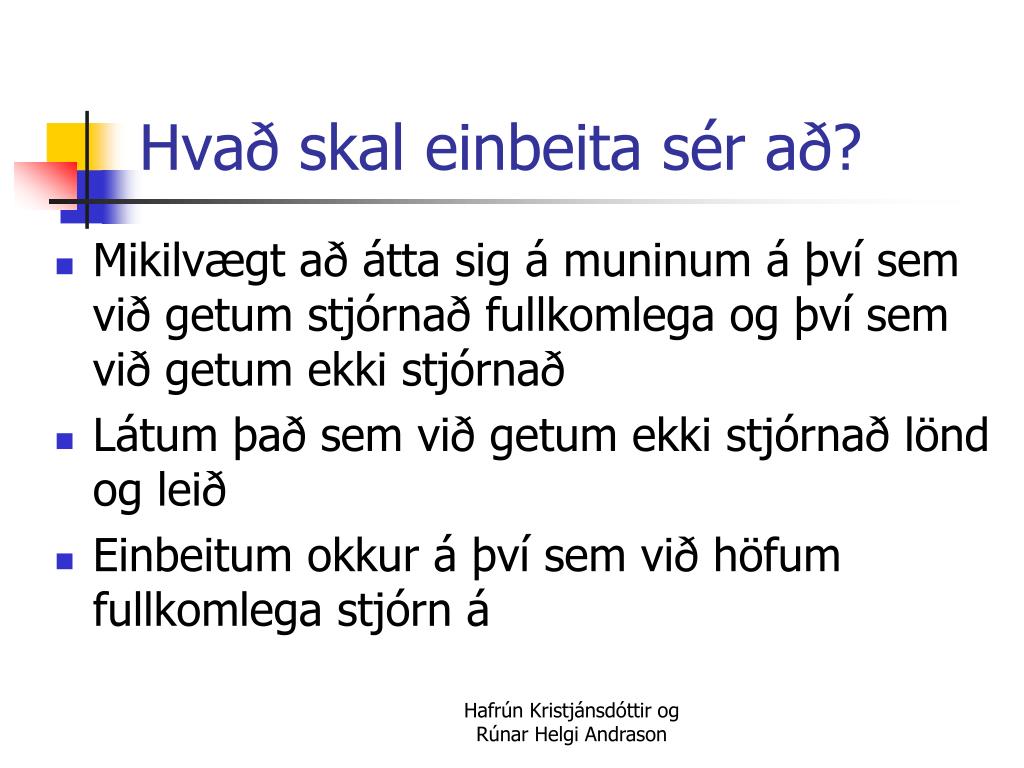 Hvað skal einbeita sér að?

- Mikilvægt að átta sig á muninum á því sem við getum stjórnað fullkomlega og því sem við getum ekki stjórnað
- Látum það sem við getum ekki stjórnað lönd og leið
- Einbeitum okkur á því sem við höfum fullkomlega stjórn á

Hafrún Kristjánsdóttir og Rúnar Helgi Andrason